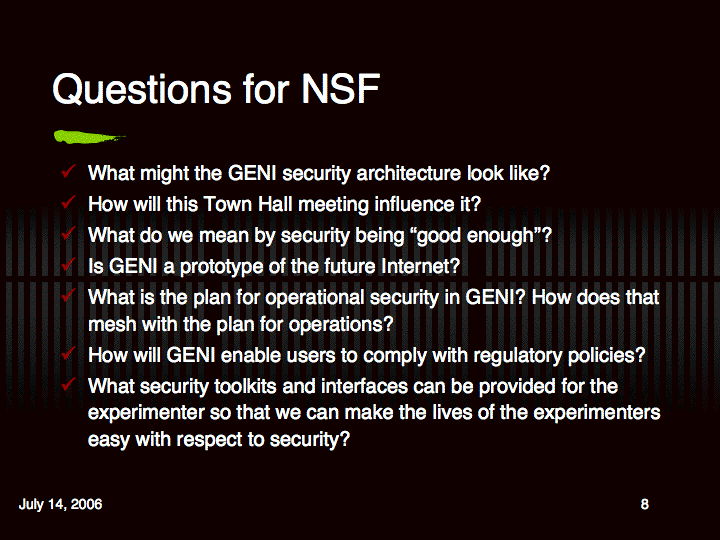 Questions for NSF

✓ What might the GENI security architecture look like?
✓ How will this Town Hall meeting influence it?
✓ What do we mean by security being “good enough”?
✓ Is GENI a prototype of the future Internet?
✓ What is the plan for operational security in GENI? How does that mesh with the plan for operations?
✓ How will GENI enable users to comply with regulatory policies?
✓ What security toolkits and interfaces can be provided for the experimenter so that we can make the lives of the experimenters easy with respect to security?

July 14, 2006

8